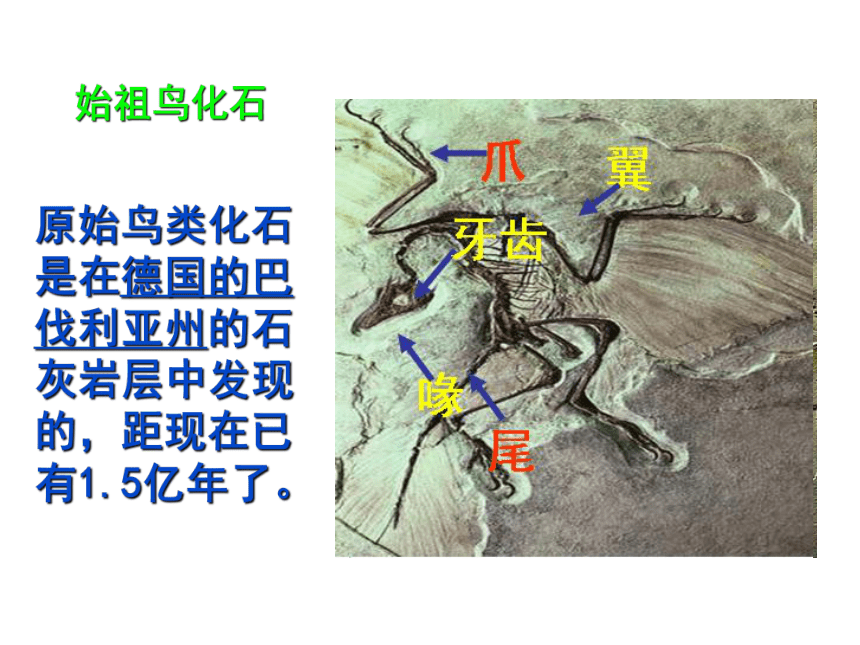 始祖鸟化石

原始鸟类化石是在德国的巴伐利亚州的石灰岩层中发现的，距现在已有1.5亿年了。

爪
翼
牙齿
喙
尾